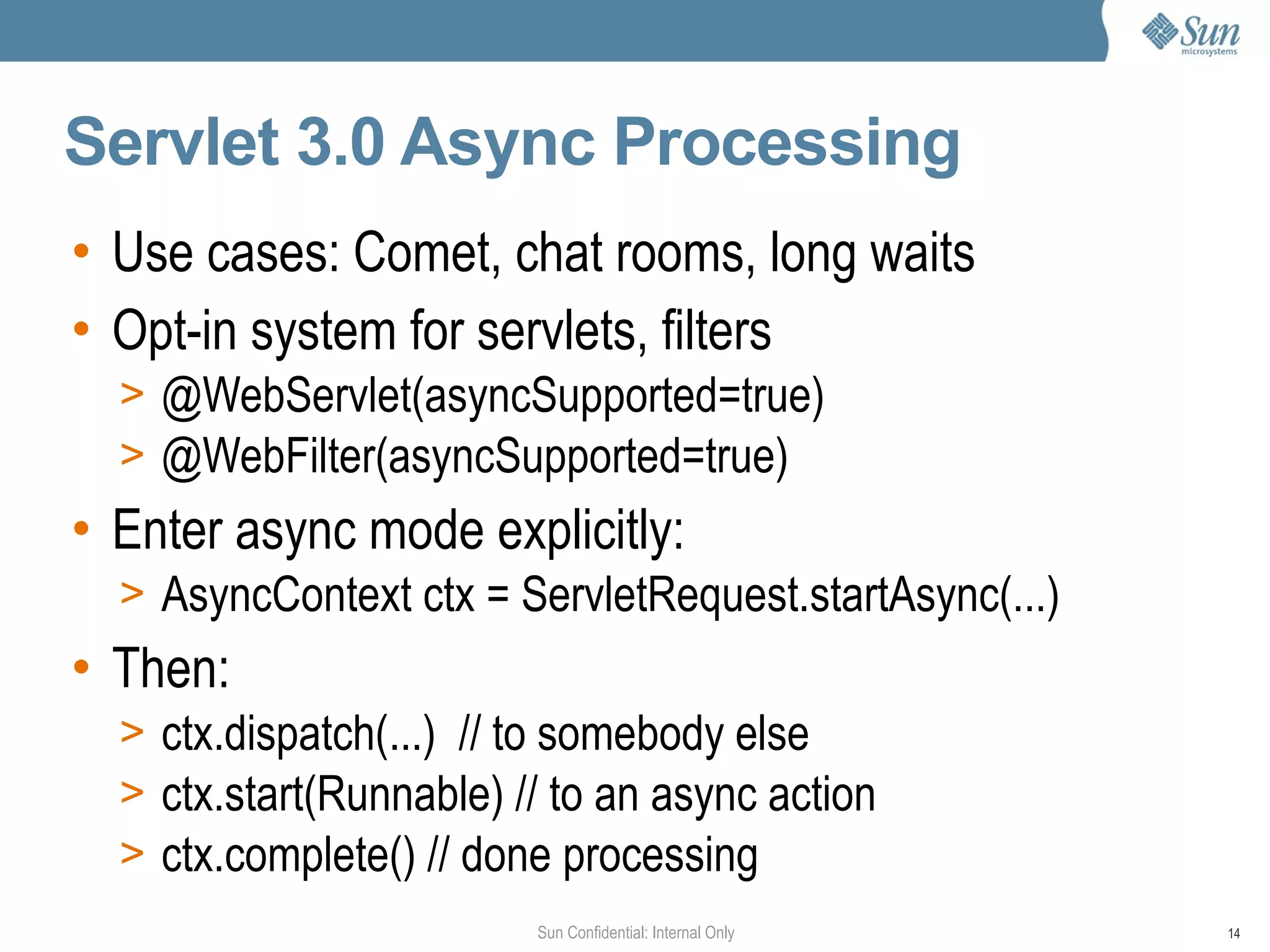 Sun microsystems

Servlet 3.0 Async Processing

• Use cases: Comet, chat rooms, long waits
• Opt-in system for servlets, filters
> @WebServlet(asyncSupported=true)
> @WebFilter(asyncSupported=true)
• Enter async mode explicitly:
> AsyncContext ctx = ServletRequest.startAsync(...)
• Then:
> ctx.dispatch(...) // to somebody else
> ctx.start(Runnable) // to an async action
> ctx.complete() // done processing

Sun Confidential: Internal Only

14